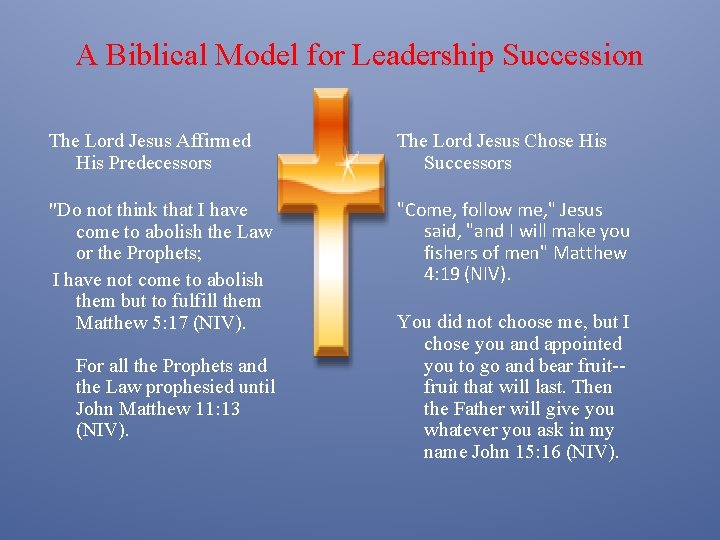 A Biblical Model for Leadership Succession

The Lord Jesus Affirmed His Predecessors

"Do not think that I have come to abolish the Law or the Prophets;

I have not come to abolish them but to fulfill them Matthew 5:17 (NIV).

For all the Prophets and the Law prophesied until John Matthew 11:13 (NIV).

The Lord Jesus Chose His Successors

"Come, follow me," Jesus said, "and I will make you fishers of men" Matthew 4:19 (NIV).

You did not choose me, but I chose you and appointed you to go and bear fruit--fruit that will last. Then the Father will give you whatever you ask in my name John 15:16 (NIV).